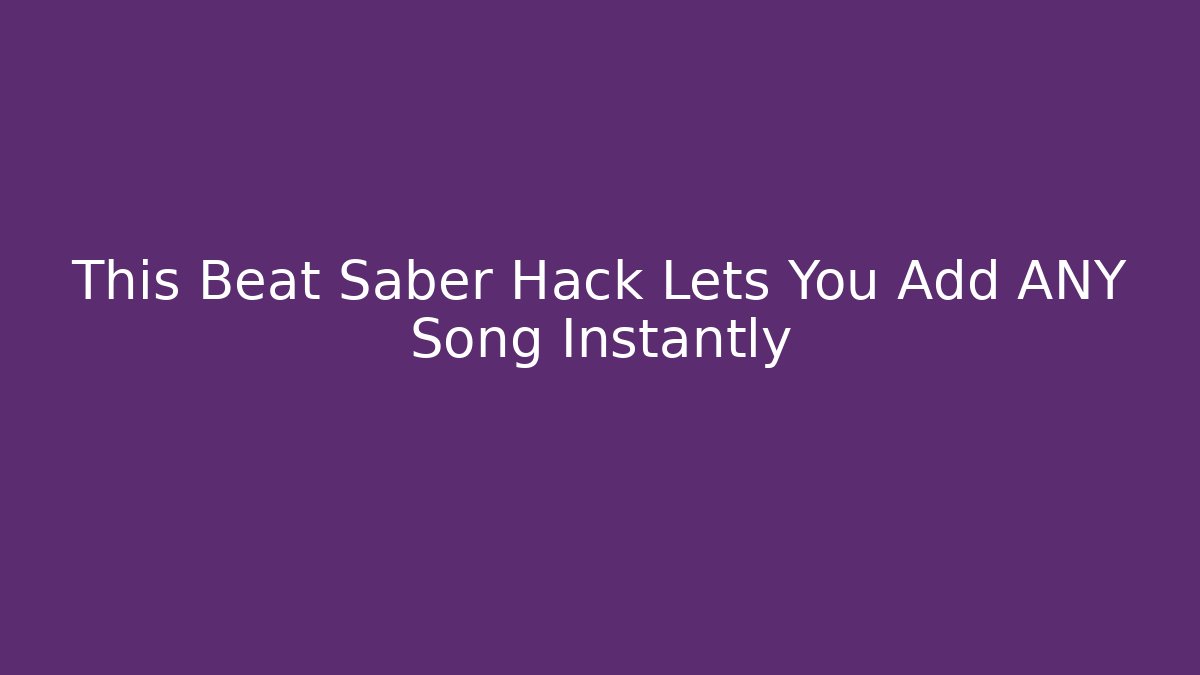 This Beat Saber Hack Lets You Add ANY Song Instantly